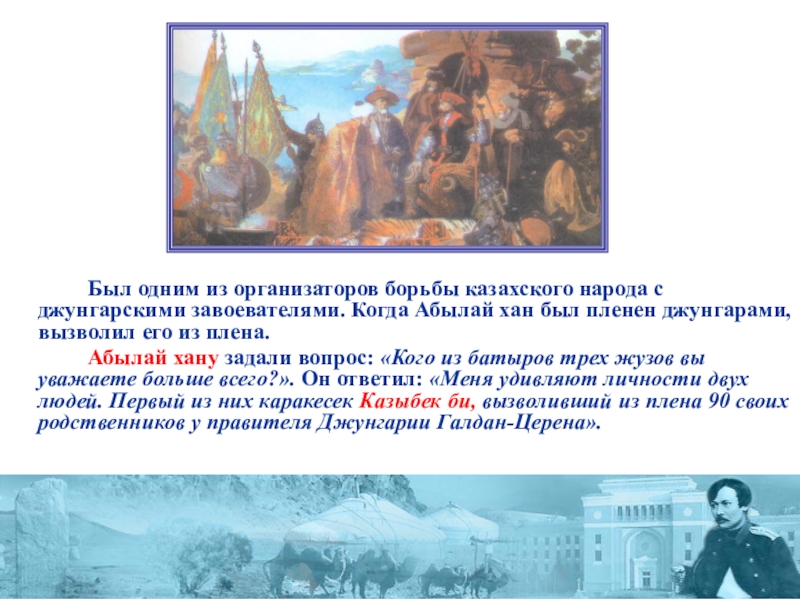 Был одним из организаторов борьбы казахского народа с джунгарскими завоевателями. Когда Абылай хан был пленен джунгарами, вызволил его из плена.

Абылай хану задали вопрос: «Кого из батыров трех жузов вы уважаете больше всего?». Он ответил: «Меня удивляют личности двух людей. Первый из них каракесек Казыбек би, вызволивший из плена 90 своих родственников у правителя Джунгарии Галдан-Церена».